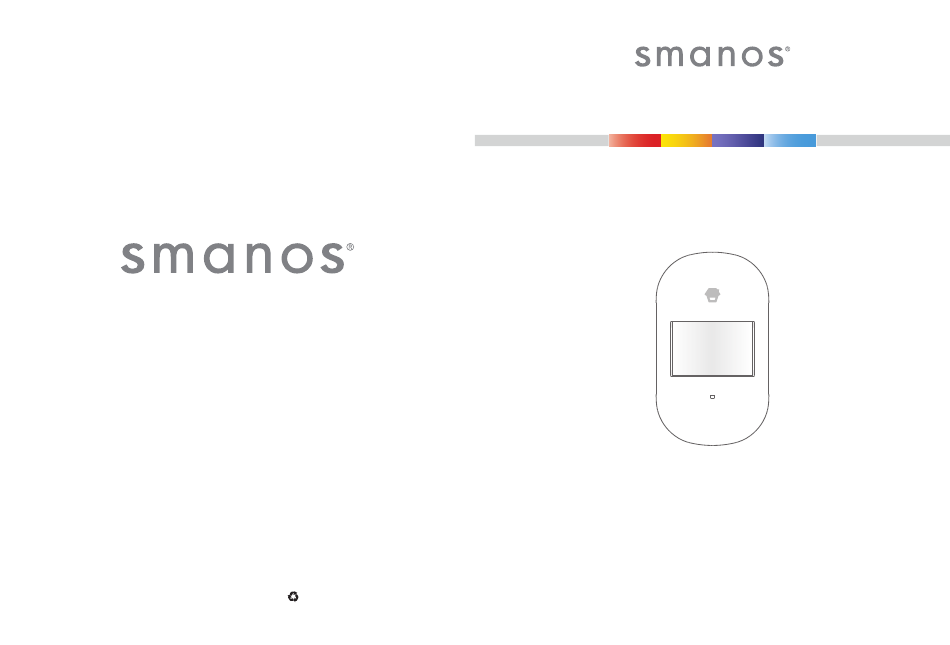 smanos®

smanos®